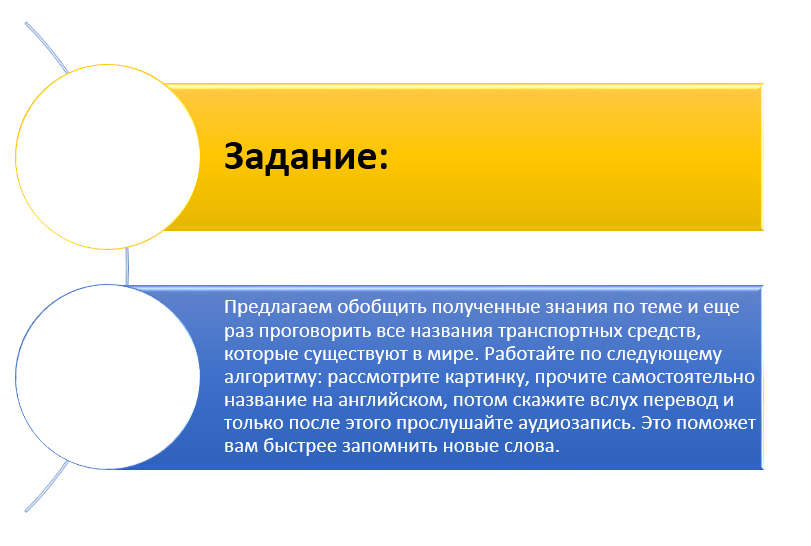 Задание:

Предлагаем обобщить полученные знания по теме и еще раз проговорить все названия транспортных средств, которые существуют в мире. Работайте по следующему алгоритму: рассмотрите картинку, прочите самостоятельно название на английском, потом скажите вслух перевод и только после этого прослушайте аудиозапись. Это поможет вам быстрее запомнить новые слова.